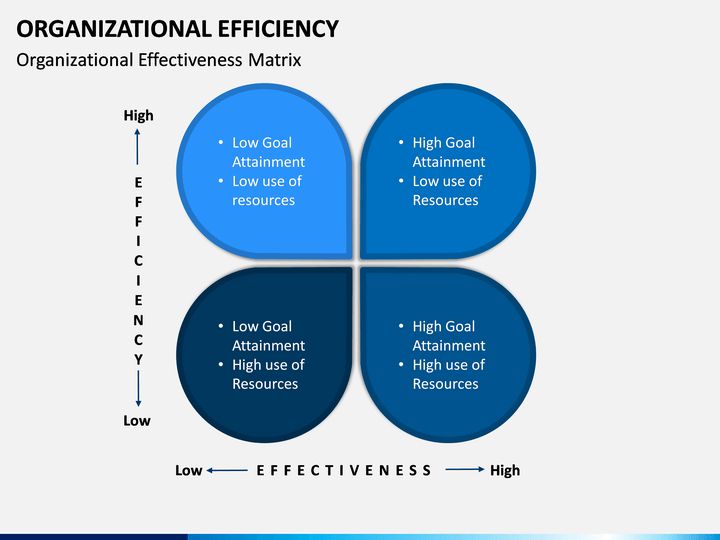 ORGANIZATIONAL EFFICIENCY

Organizational Effectiveness Matrix

High

EFFICIENCY

Low

• Low Goal Attainment
• Low use of resources

• High Goal Attainment
• Low use of Resources

• Low Goal Attainment
• High use of Resources

• High Goal Attainment
• High use of Resources

Low EFFECTIVENESS High